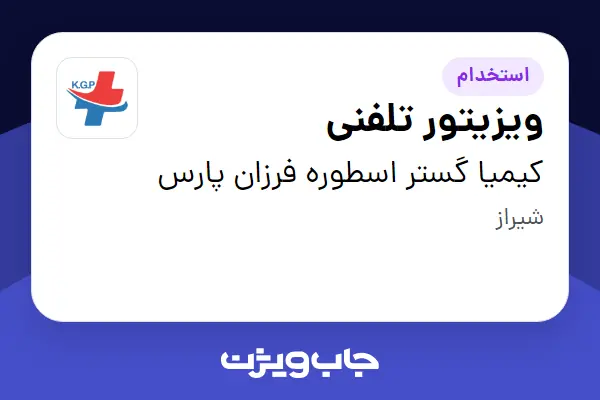 K.G.P

استخدام

ویزیتور تلفنی

کیمیا گستر اسطوره فرزان پارس

شیراز

جاب ویژن